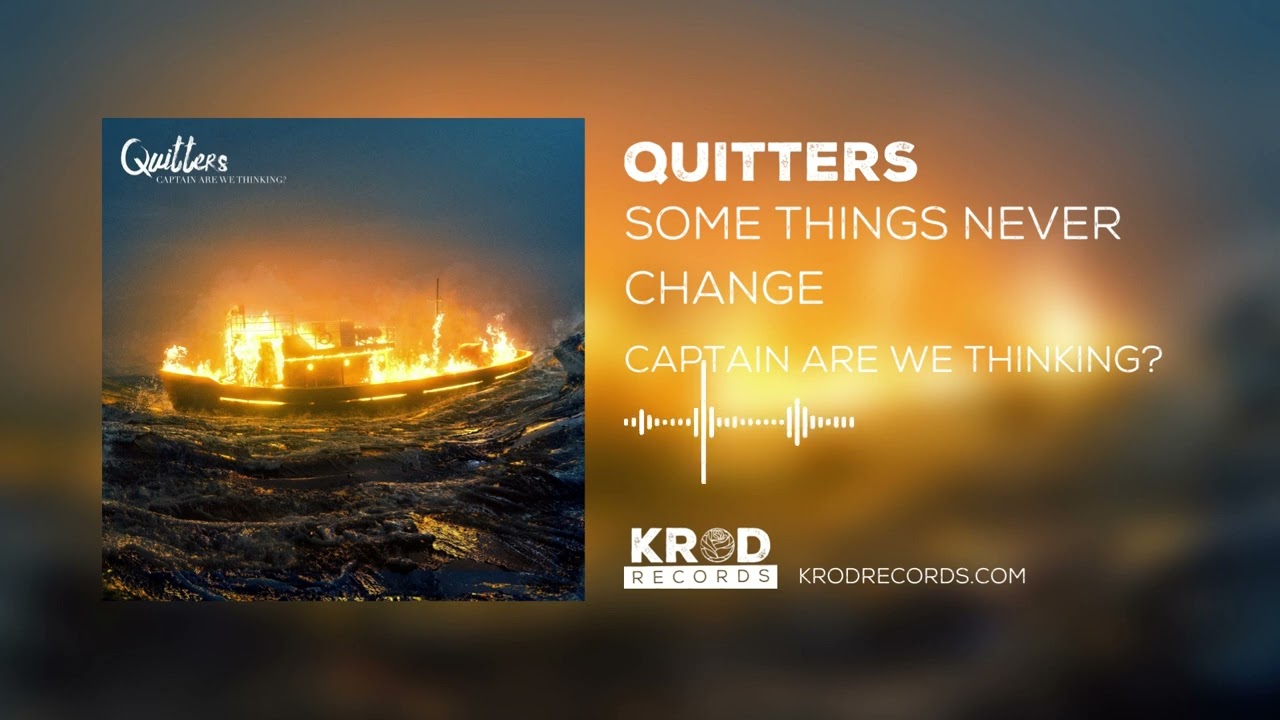 Quitters
CAPTAIN ARE WE THINKING?

QUITTERS
SOME THINGS NEVER CHANGE
CAPTAIN ARE WE THINKING?

KROD
RECORDS
KRODRECORDS.COM